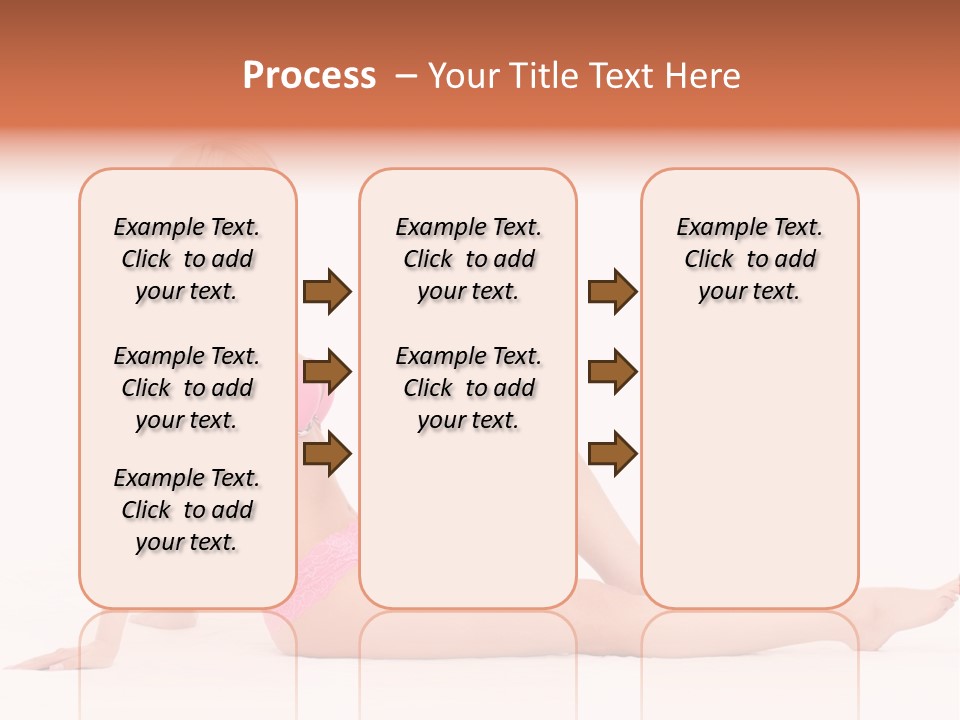 Process – Your Title Text Here

Example Text. Click to add your text.

Example Text. Click to add your text.

Example Text. Click to add your text.

Example Text. Click to add your text.

Example Text. Click to add your text.

Example Text. Click to add your text.